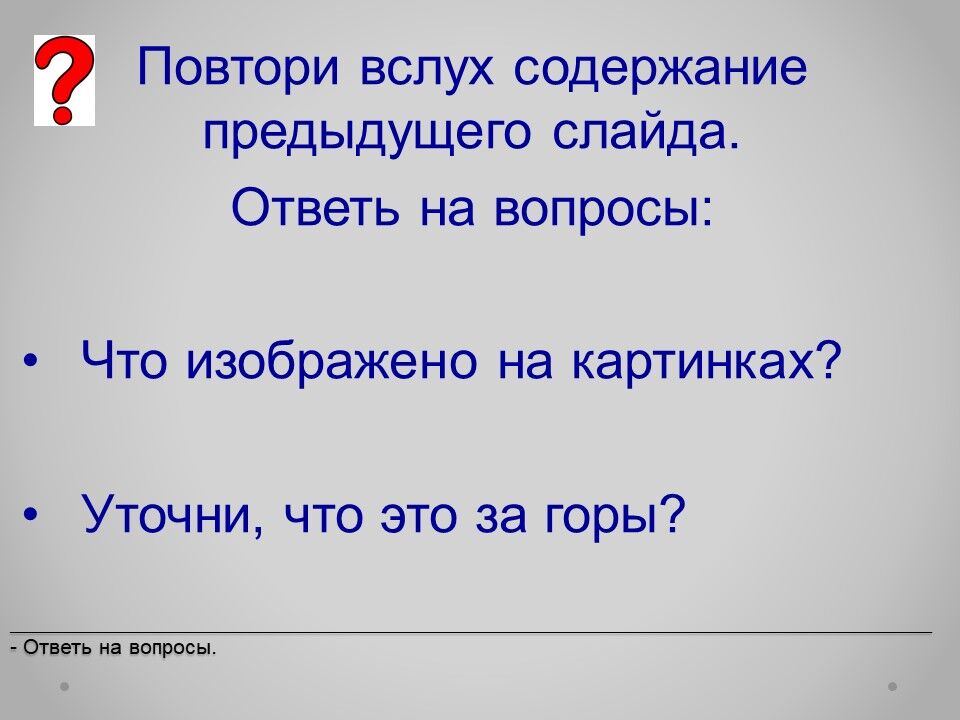 ?

Повтори вслух содержание предыдущего слайда.

Ответь на вопросы:

• Что изображено на картинках?

• Уточни, что это за горы?

- Ответь на вопросы.